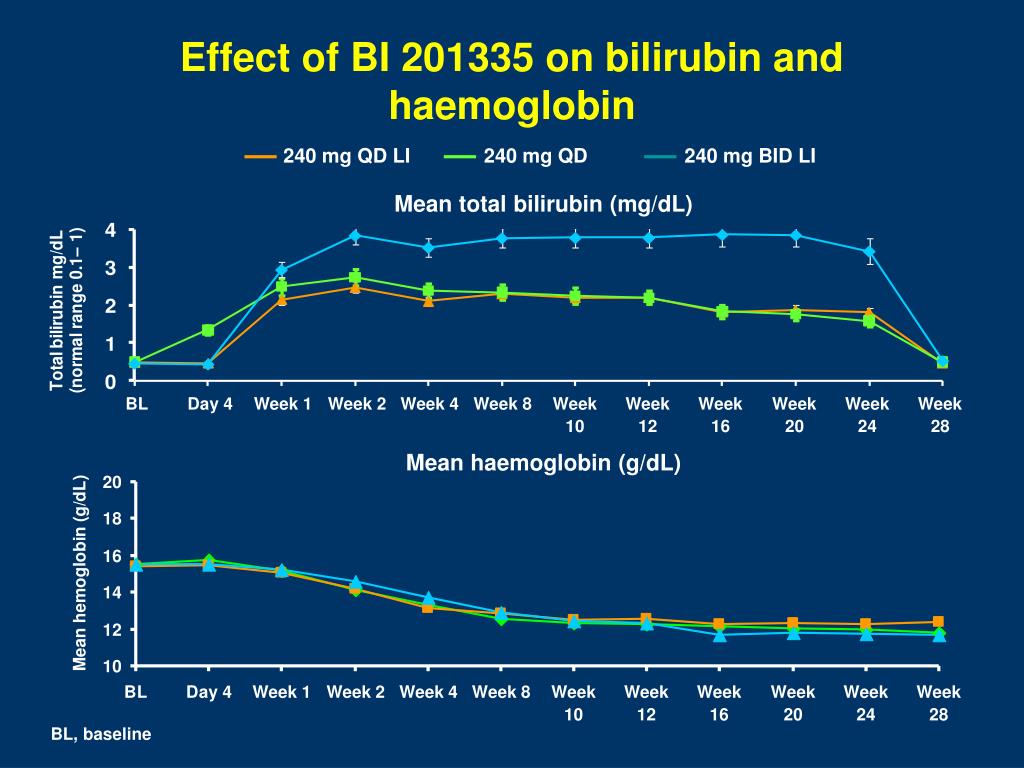 Effect of BI 201335 on bilirubin and haemoglobin

240 mg QD LI
240 mg QD
240 mg BID LI

Mean total bilirubin (mg/dL)

Total bilirubin mg/dL (normal range 0.1– 1)

4
3
2
1
0

BL
Day 4
Week 1
Week 2
Week 4
Week 8
Week 10
Week 12
Week 16
Week 20
Week 24
Week 28

Mean haemoglobin (g/dL)

Mean hemoglobin (g/dL)

20
18
16
14
12
10

BL
Day 4
Week 1
Week 2
Week 4
Week 8
Week 10
Week 12
Week 16
Week 20
Week 24
Week 28

BL, baseline